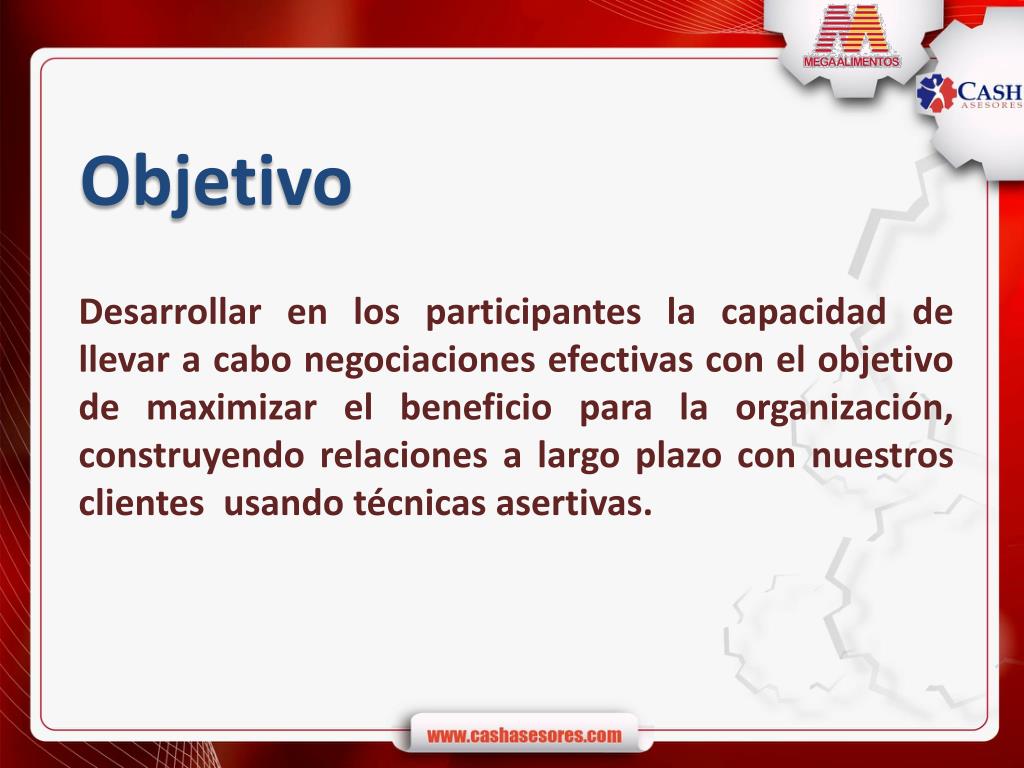 MEGAALIMENTOS

CASH ASESORES

Objetivo

Desarrollar en los participantes la capacidad de llevar a cabo negociaciones efectivas con el objetivo de maximizar el beneficio para la organización, construyendo relaciones a largo plazo con nuestros clientes usando técnicas asertivas.

www.cashasesores.com